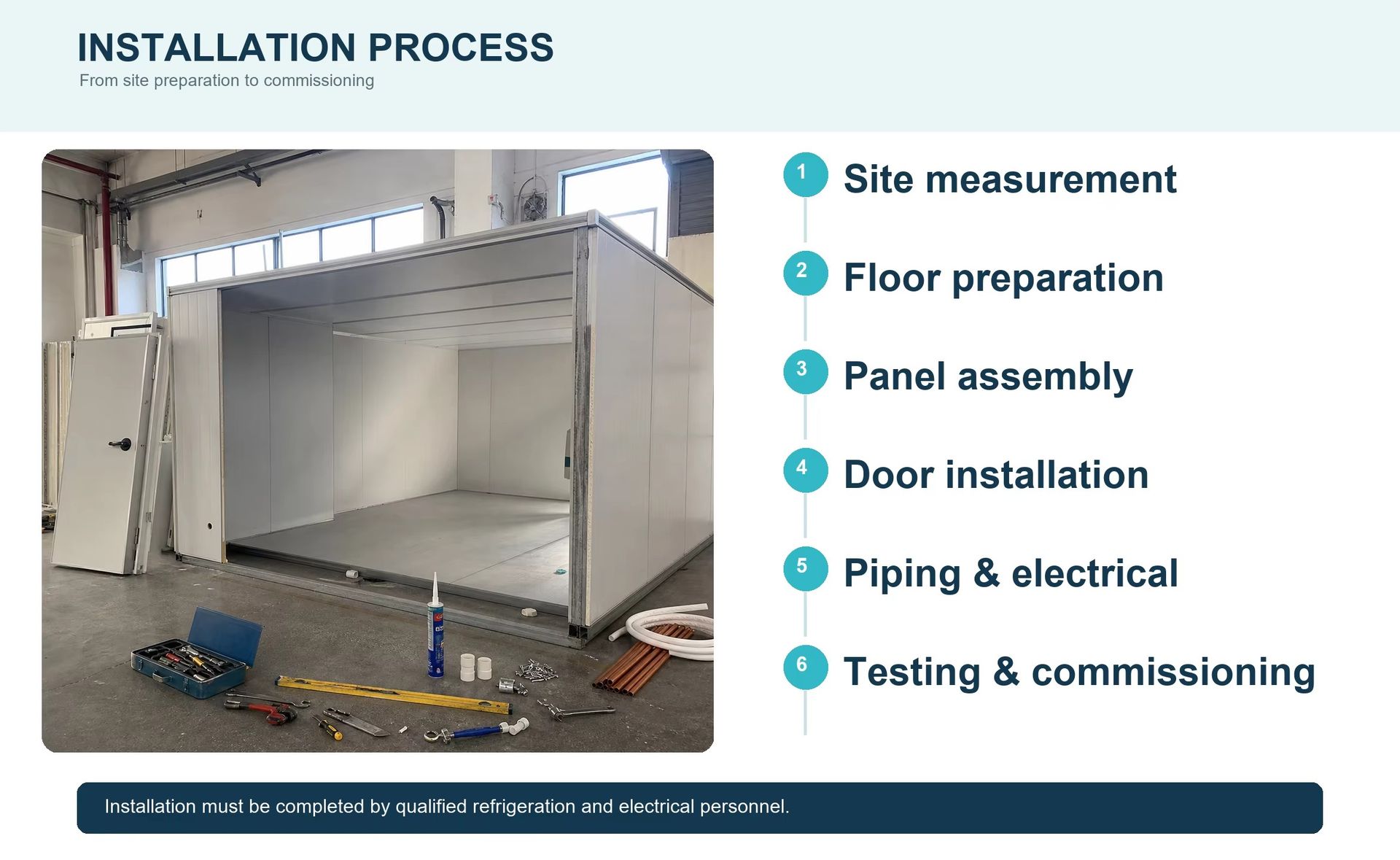 INSTALLATION PROCESS
From site preparation to commissioning

1 Site measurement

2 Floor preparation

3 Panel assembly

4 Door installation

5 Piping & electrical

6 Testing & commissioning

Installation must be completed by qualified refrigeration and electrical personnel.